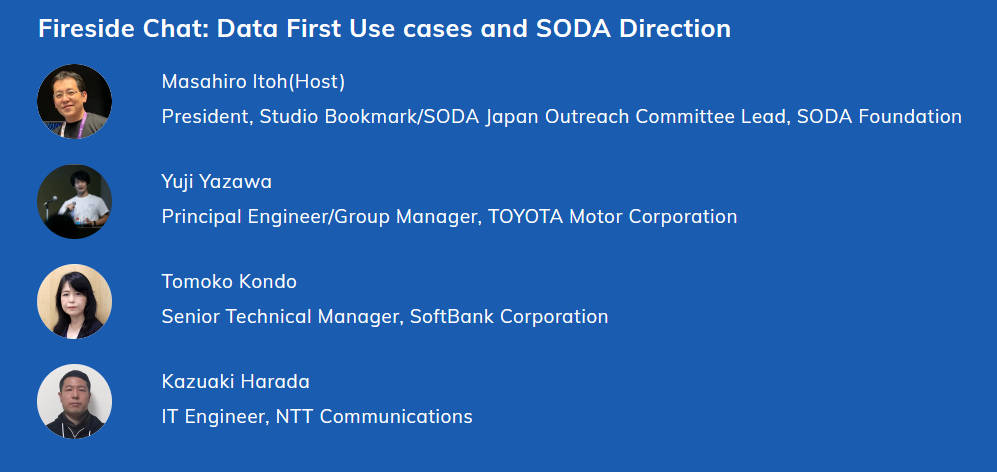 Fireside Chat: Data First Use cases and SODA Direction

Masahiro Itoh(Host)

President, Studio Bookmark/SODA Japan Outreach Committee Lead, SODA Foundation

Yuji Yazawa

Principal Engineer/Group Manager, TOYOTA Motor Corporation

Tomoko Kondo

Senior Technical Manager, SoftBank Corporation

Kazuaki Harada

IT Engineer, NTT Communications